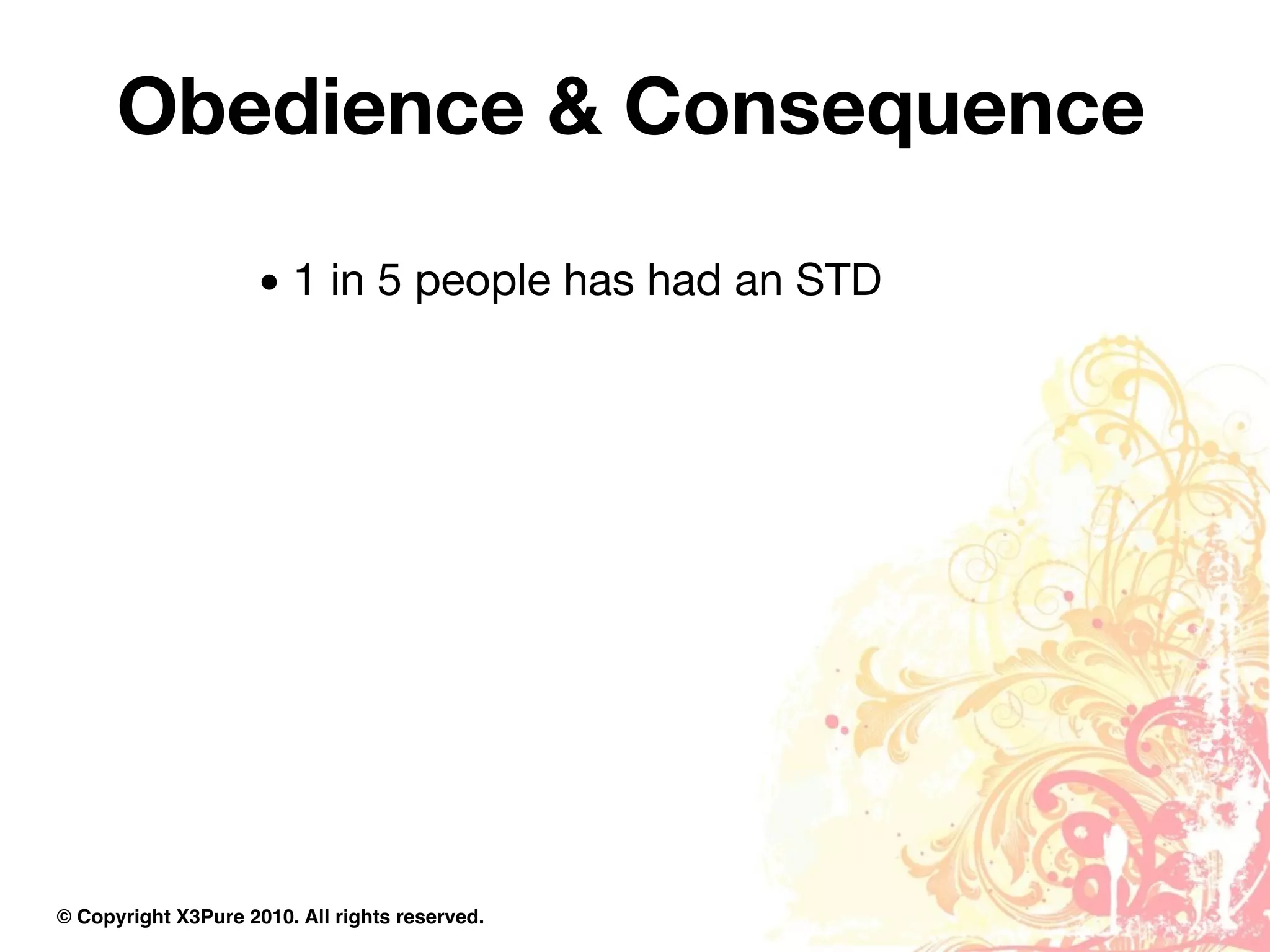 Obedience & Consequence

• 1 in 5 people has had an STD

© Copyright X3Pure 2010. All rights reserved.